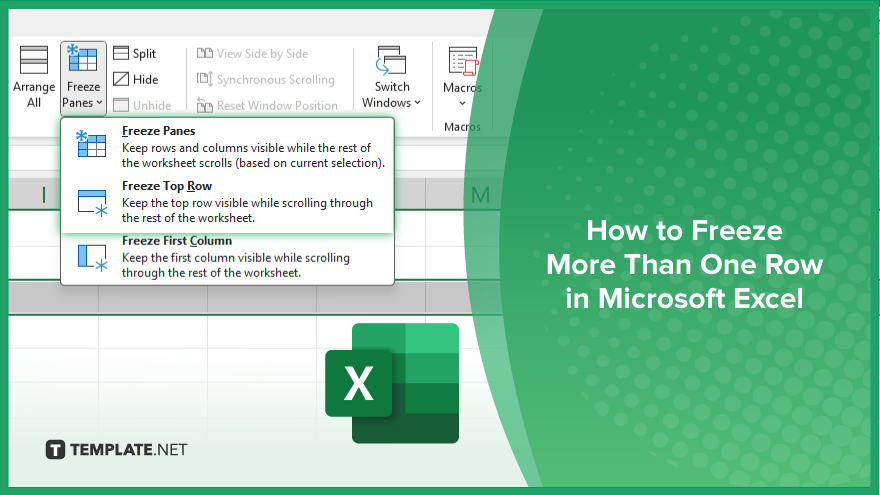 Arrange All

Freeze Panes

Split

Hide

Unhide

View Side by Side

Synchronous Scrolling

Reset Window Position

Switch Windows

Macros

Macros

Freeze Panes
Keep rows and columns visible while the rest of the worksheet scrolls (based on current selection).

Freeze Top Row
Keep the top row visible while scrolling through the rest of the worksheet.

Freeze First Column
Keep the first column visible while scrolling through the rest of the worksheet.

I

M

How to Freeze More Than One Row in Microsoft Excel

X

TEMPLATE.NET